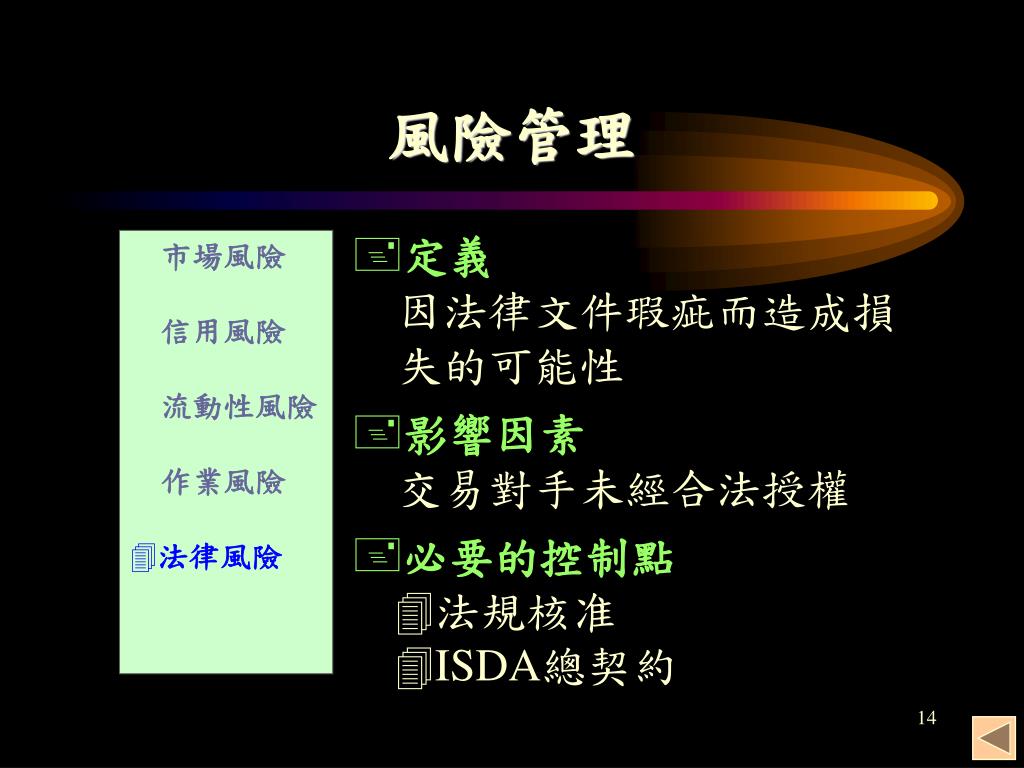 風險管理

市場風險

信用風險

流動性風險

作業風險

法律風險

定義
因法律文件瑕疵而造成損失的可能性

影響因素
交易對手未經合法授權

必要的控制點
法規核准
ISDA總契約

14